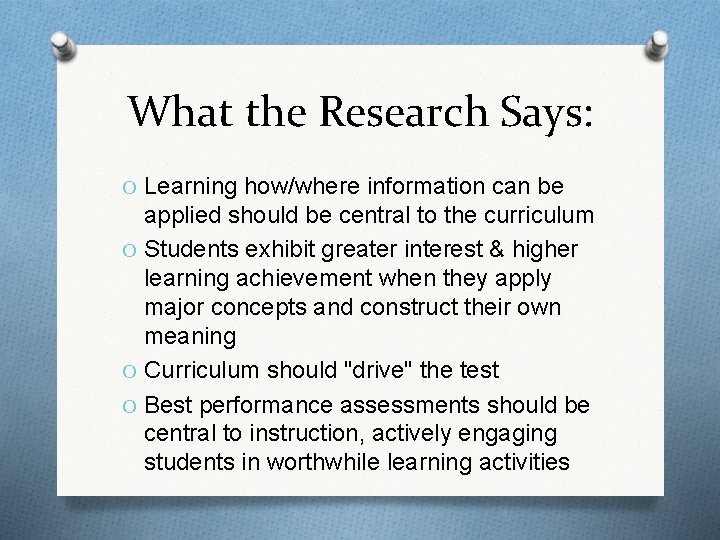 What the Research Says:

O Learning how/where information can be applied should be central to the curriculum

O Students exhibit greater interest & higher learning achievement when they apply major concepts and construct their own meaning

O Curriculum should "drive" the test

O Best performance assessments should be central to instruction, actively engaging students in worthwhile learning activities